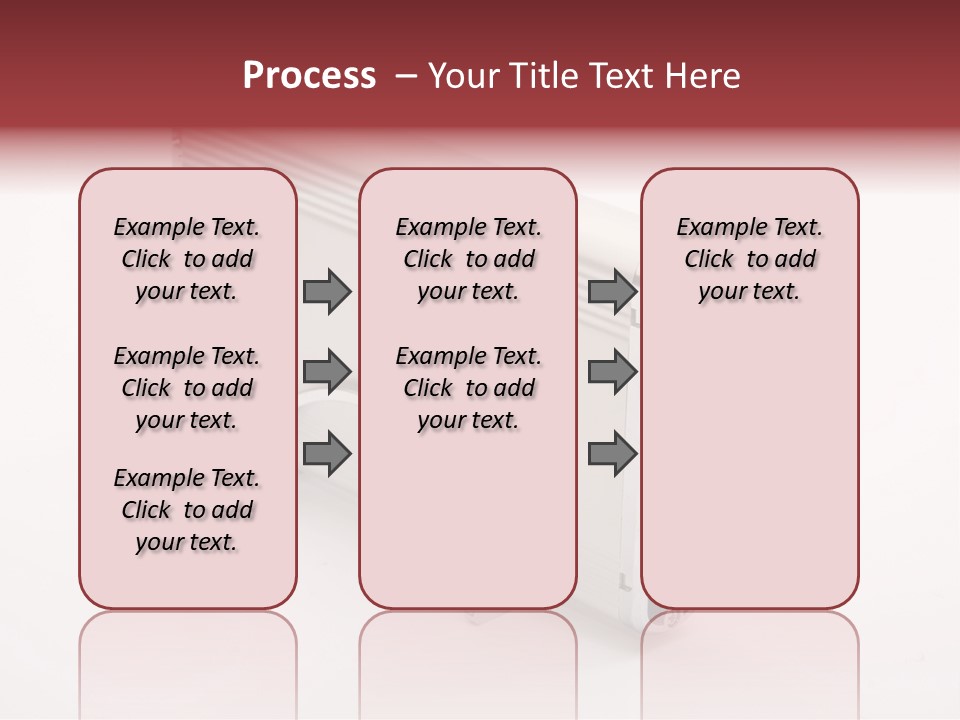 Process – Your Title Text Here

Example Text. Click to add your text.

Example Text. Click to add your text.

Example Text. Click to add your text.

Example Text. Click to add your text.

Example Text. Click to add your text.

Example Text. Click to add your text.